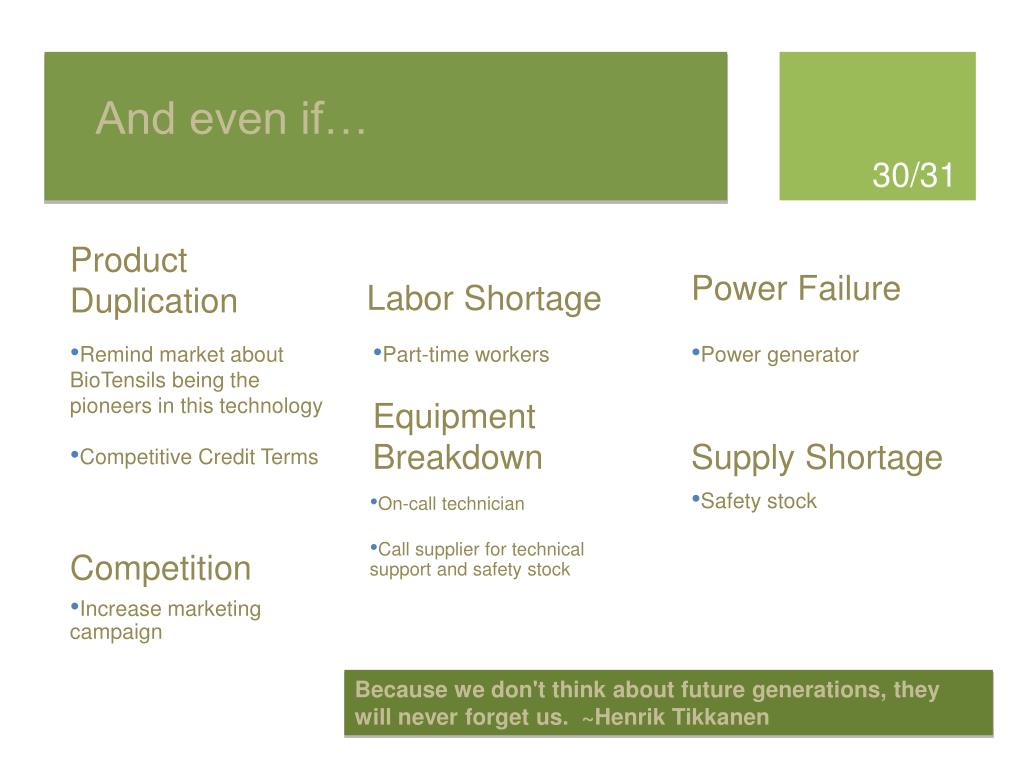 And even if…

30/31

Product Duplication

•Remind market about BioTensils being the pioneers in this technology

•Competitive Credit Terms

Competition

•Increase marketing campaign

Labor Shortage

•Part-time workers

Equipment Breakdown

•On-call technician

•Call supplier for technical support and safety stock

Power Failure

•Power generator

Supply Shortage

•Safety stock

Because we don't think about future generations, they will never forget us. ~Henrik Tikkanen